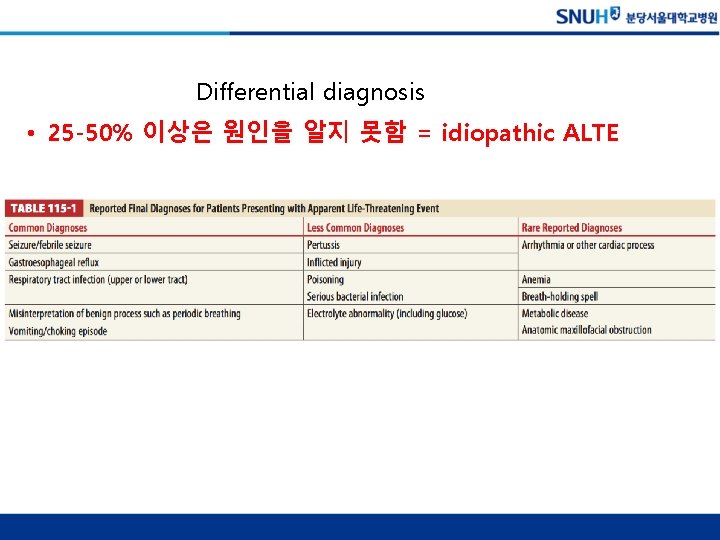 SNUH 분당서울대학교병원

Differential diagnosis

• 25-50% 이상은 원인을 알지 못함 = idiopathic ALTE

TABLE 115-1 Reported Final Diagnoses for Patients Presenting with Apparent Life-Threatening Event

| Common Diagnoses | Less Common Diagnoses | Rare Reported Diagnoses |
|---|---|---|
| Seizure/febrile seizure | Pertussis | Arrhythmia or other cardiac process |
| Gastroesophageal reflux | Inflicted injury | |
| Respiratory tract infection (upper or lower tract) | Poisoning | Anemia |
| | Serious bacterial infection | Breath-holding spell |
| Misinterpretation of benign process such as periodic breathing | Electrolyte abnormality (including glucose) | Metabolic disease |
| Vomiting/choking episode | | Anatomic maxillofacial obstruction |